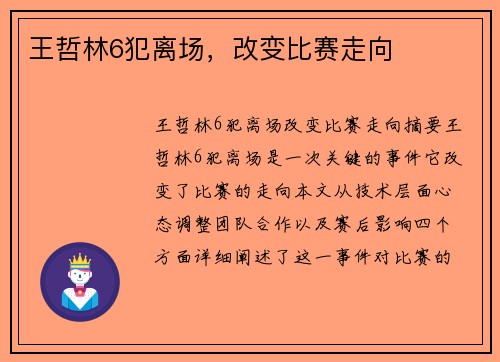 王哲林6犯离场，改变比赛走向

王哲林6犯离场改变比赛走向摘要王哲林6犯离场是一次关键的事件它改变了比赛的走向本文从技术层面心态调整团队合作以及赛后影响四个方面详细阐述了这一事件对比赛的